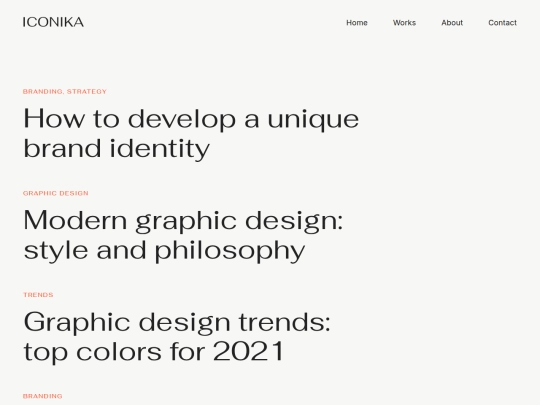 ICONIKA

Home Works About Contact

BRANDING, STRATEGY

How to develop a unique brand identity

GRAPHIC DESIGN

Modern graphic design: style and philosophy

TRENDS

Graphic design trends: top colors for 2021

BRANDING